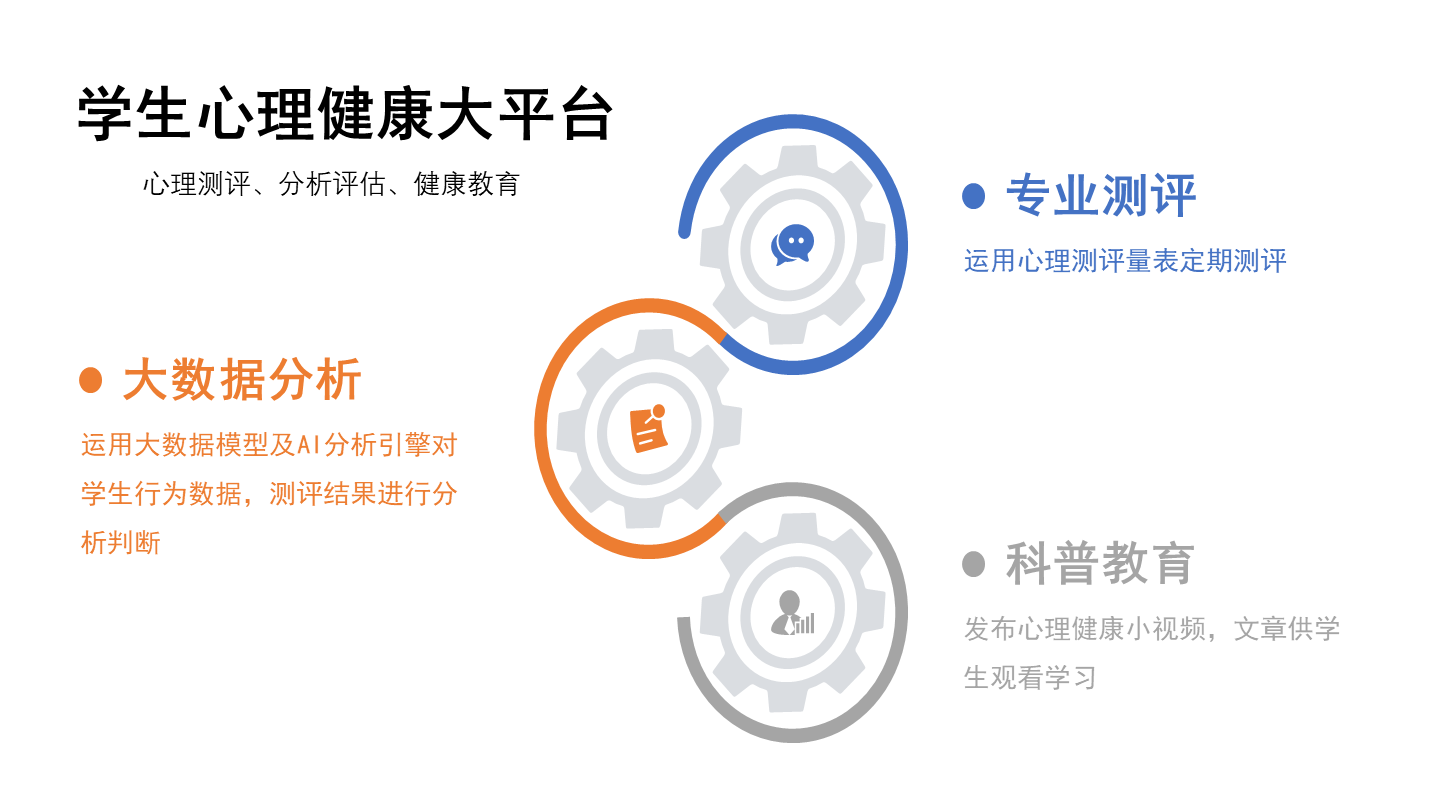 学生心理健康大平台

心理测评、分析评估、健康教育

专业测评

运用心理测评量表定期测评

大数据分析

运用大数据模型及AI分析引擎对学生行为数据，测评结果进行分析判断

科普教育

发布心理健康小视频，文章供学生观看学习